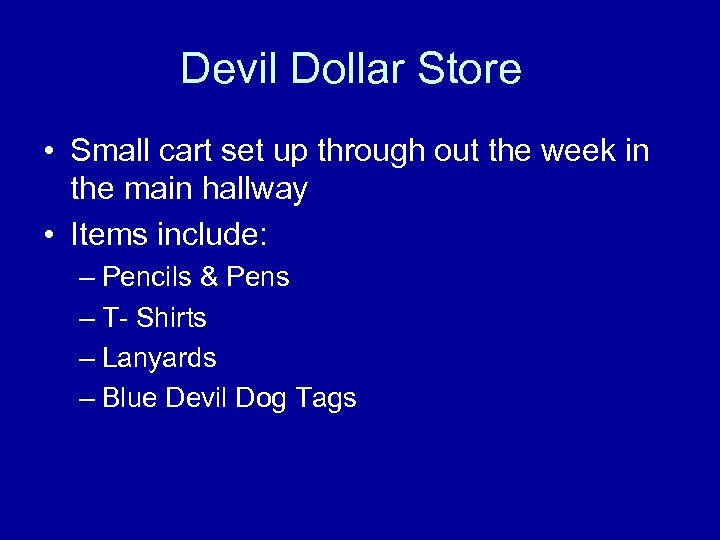 Devil Dollar Store

• Small cart set up through out the week in the main hallway
• Items include:
– Pencils & Pens
– T- Shirts
– Lanyards
– Blue Devil Dog Tags